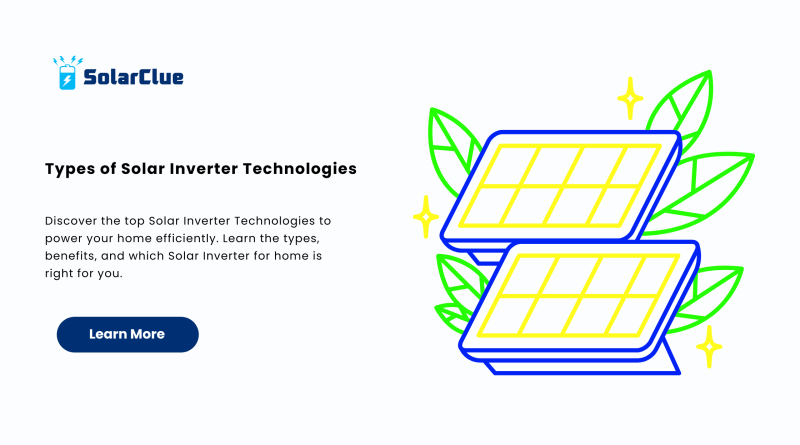 SolarClue

Types of Solar Inverter Technologies

Discover the top Solar Inverter Technologies to power your home efficiently. Learn the types, benefits, and which Solar Inverter for home is right for you.

Learn More